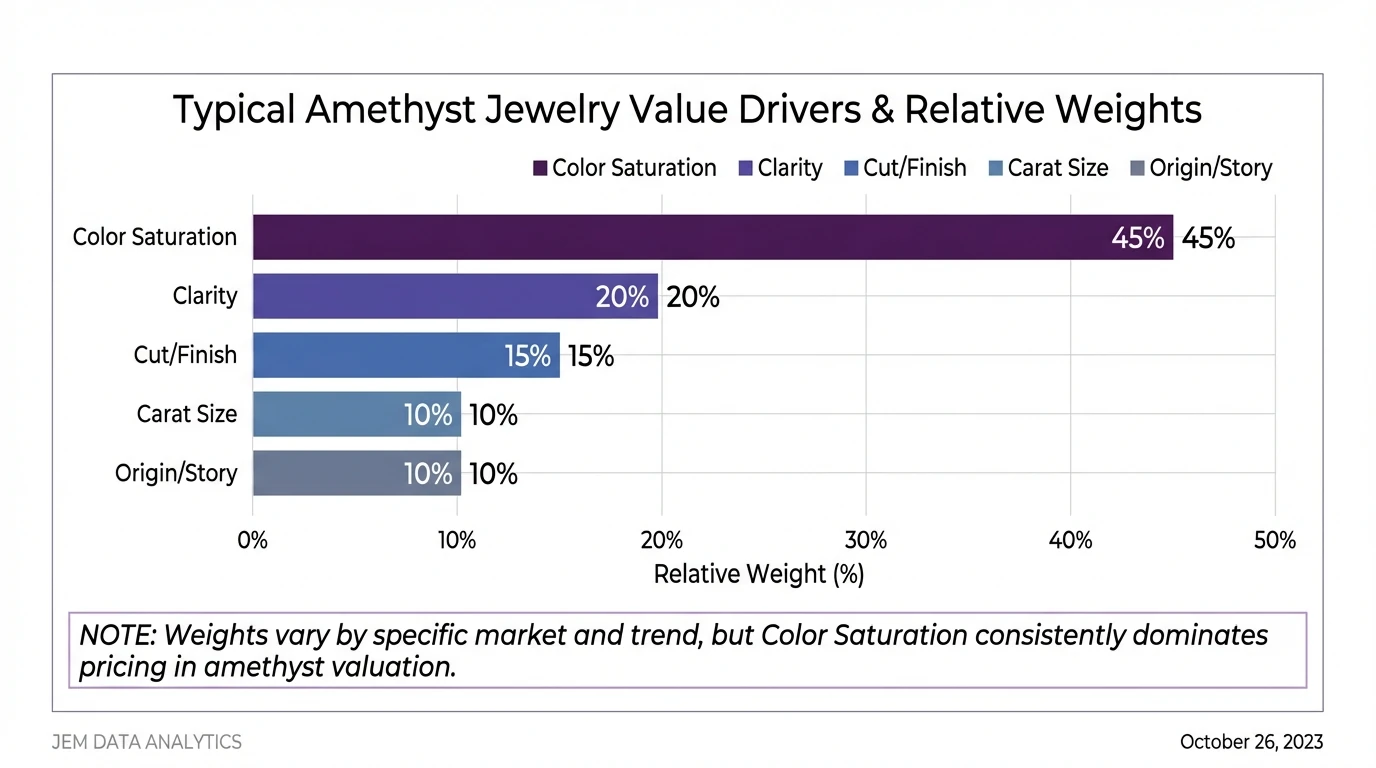 Typical Amethyst Jewelry Value Drivers & Relative Weights

Color Saturation   Clarity   Cut/Finish   Carat Size   Origin/Story

Color Saturation 45% 45%
Clarity 20% 20%
Cut/Finish 15% 15%
Carat Size 10% 10%
Origin/Story 10% 10%

0% 10% 20% 30% 40% 50%
Relative Weight (%)

NOTE: Weights vary by specific market and trend, but Color Saturation consistently dominates pricing in amethyst valuation.

JEM DATA ANALYTICS

October 26, 2023